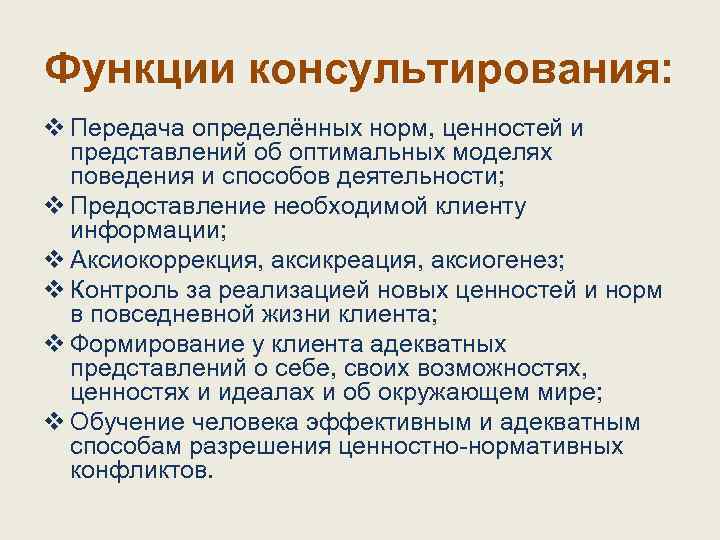 Функции консультирования:

❖ Передача определённых норм, ценностей и представлений об оптимальных моделях поведения и способов деятельности;
❖ Предоставление необходимой клиенту информации;
❖ Аксиокоррекция, аксикреация, аксиогенез;
❖ Контроль за реализацией новых ценностей и норм в повседневной жизни клиента;
❖ Формирование у клиента адекватных представлений о себе, своих возможностях, ценностях и идеалах и об окружающем мире;
❖ Обучение человека эффективным и адекватным способам разрешения ценностно-нормативных конфликтов.